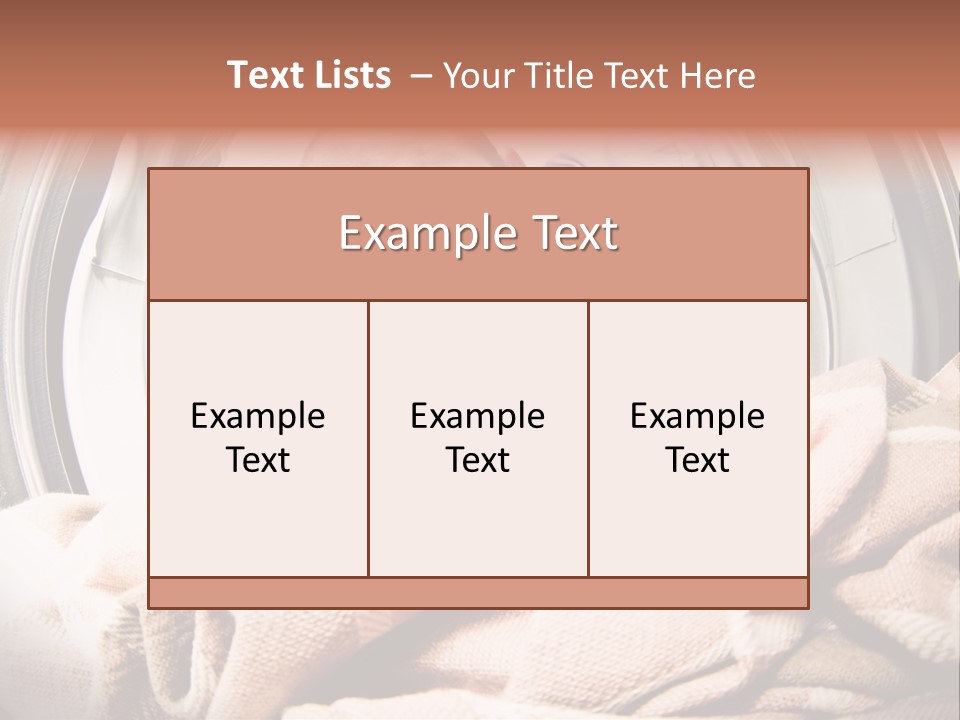 Text Lists – Your Title Text Here

Example Text

Example Text

Example Text

Example Text